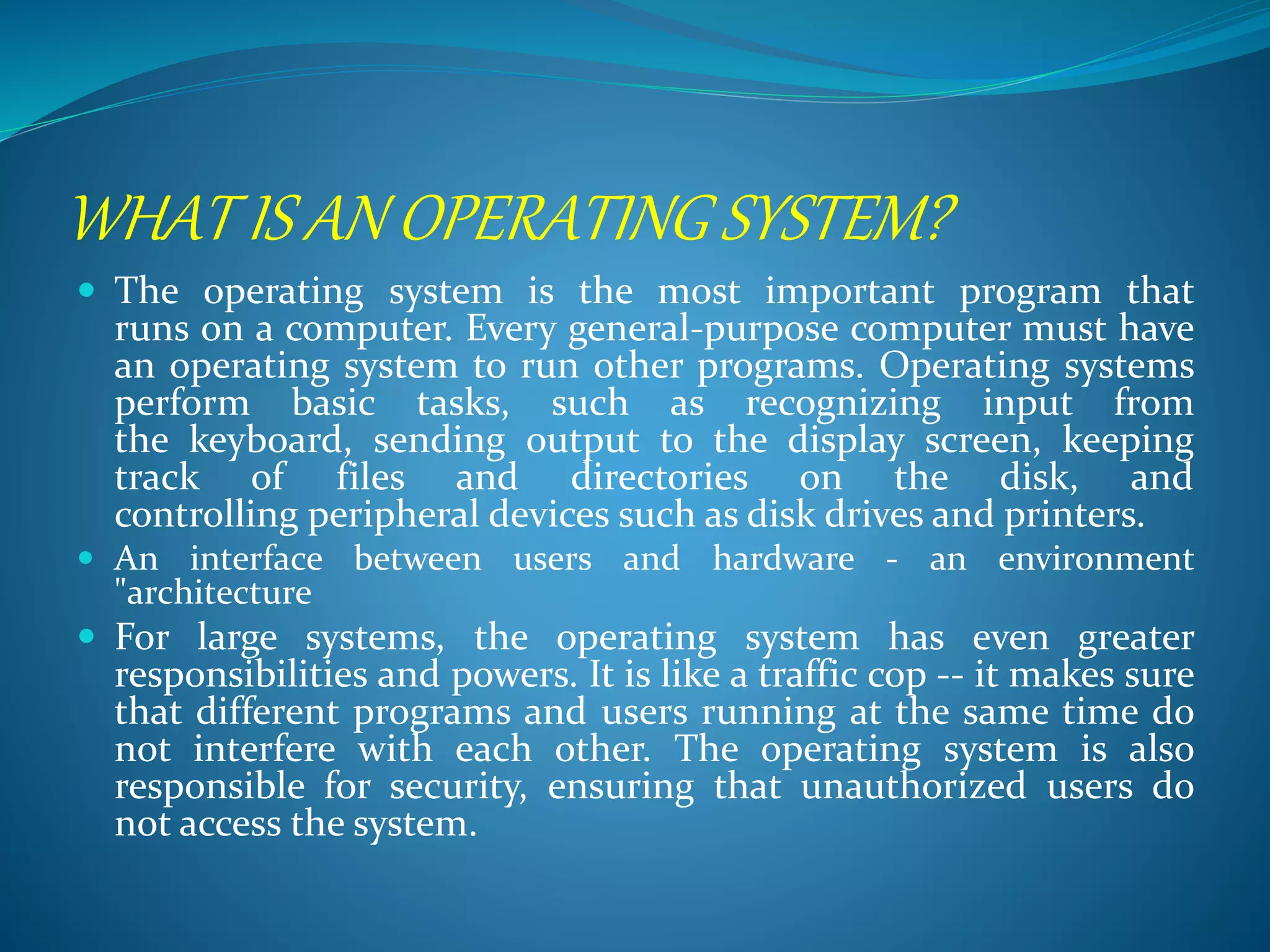 WHAT IS AN OPERATING SYSTEM?

- The operating system is the most important program that runs on a computer. Every general-purpose computer must have an operating system to run other programs. Operating systems perform basic tasks, such as recognizing input from the keyboard, sending output to the display screen, keeping track of files and directories on the disk, and controlling peripheral devices such as disk drives and printers.
- An interface between users and hardware - an environment "architecture
- For large systems, the operating system has even greater responsibilities and powers. It is like a traffic cop -- it makes sure that different programs and users running at the same time do not interfere with each other. The operating system is also responsible for security, ensuring that unauthorized users do not access the system.